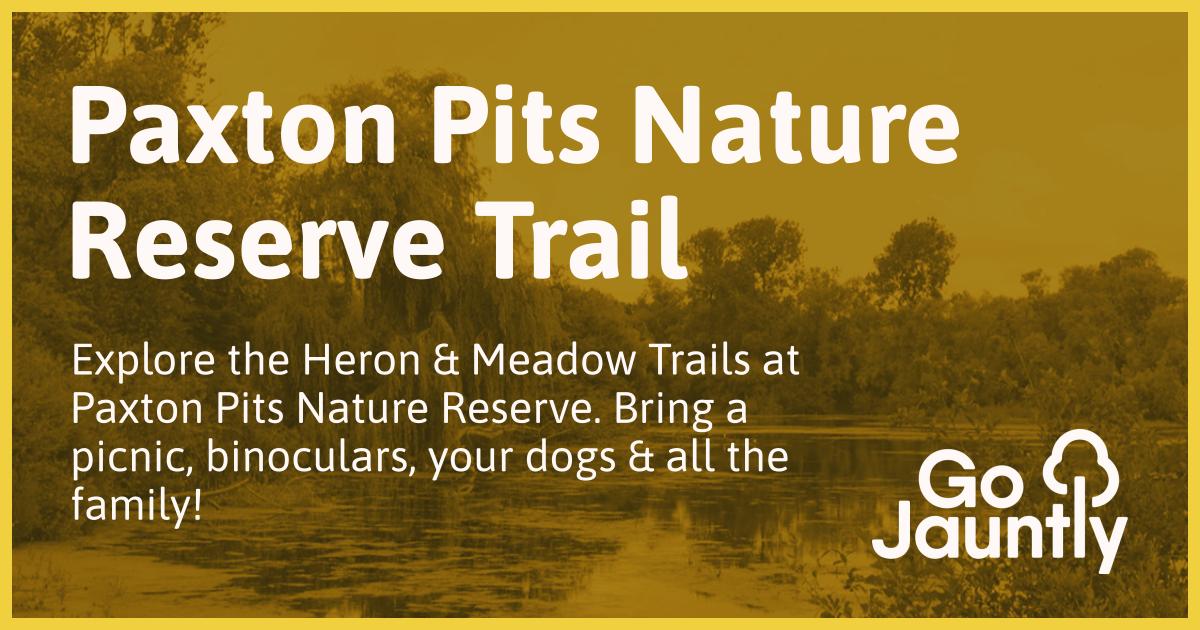 Paxton Pits Nature Reserve Trail

Explore the Heron & Meadow Trails at Paxton Pits Nature Reserve. Bring a picnic, binoculars, your dogs & all the family!

Go Jauntly